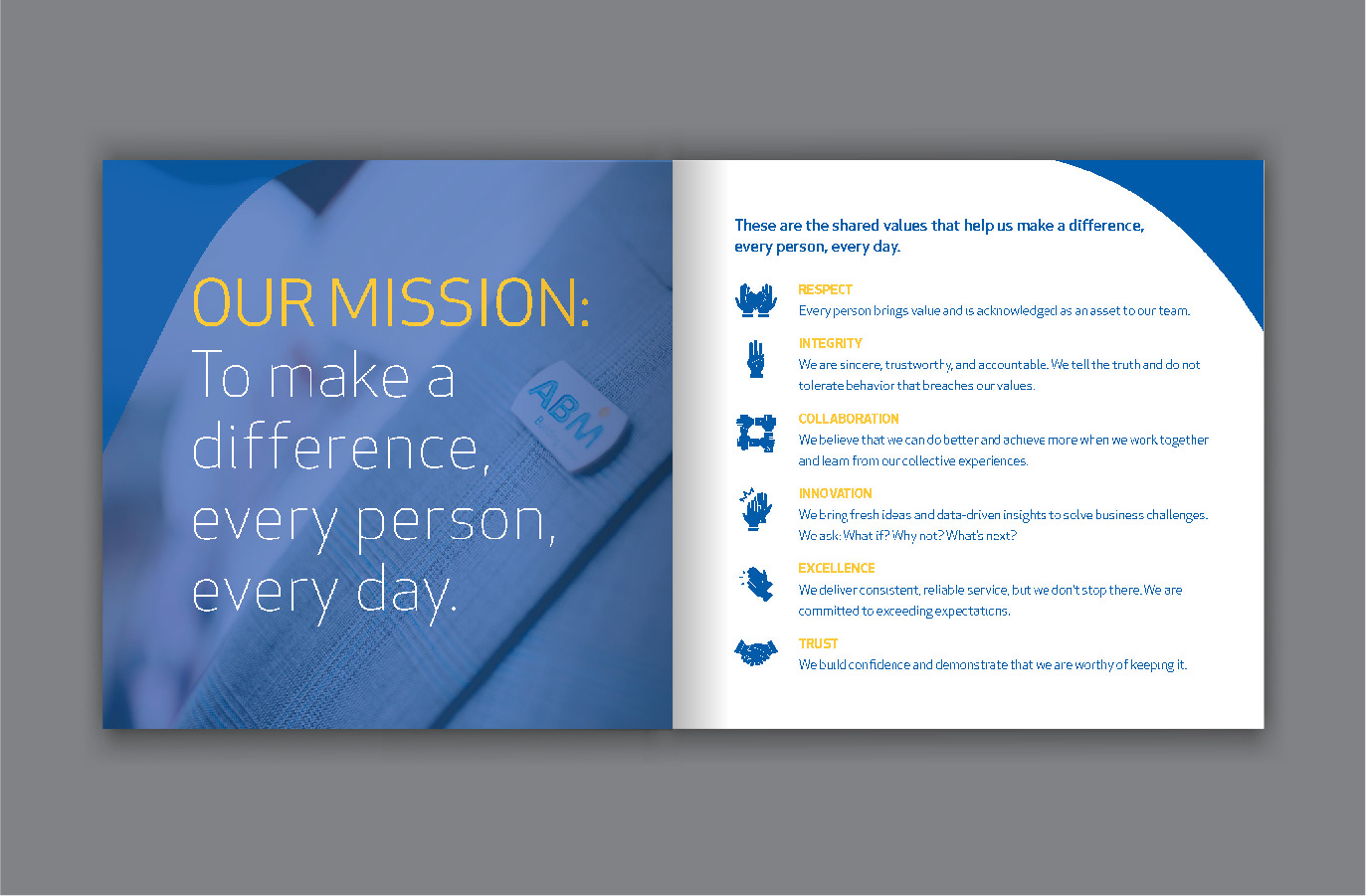 OUR MISSION:
To make a difference, every person, every day.

ABM

These are the shared values that help us make a difference, every person, every day.

RESPECT
Every person brings value and is acknowledged as an asset to our team.

INTEGRITY
We are sincere, trustworthy, and accountable. We tell the truth and do not tolerate behavior that breaches our values.

COLLABORATION
We believe that we can do better and achieve more when we work together and learn from our collective experiences.

INNOVATION
We bring fresh ideas and data-driven insights to solve business challenges. We ask: What if? Why not? What's next?

EXCELLENCE
We deliver consistent, reliable service, but we don't stop there. We are committed to exceeding expectations.

TRUST
We build confidence and demonstrate that we are worthy of keeping it.